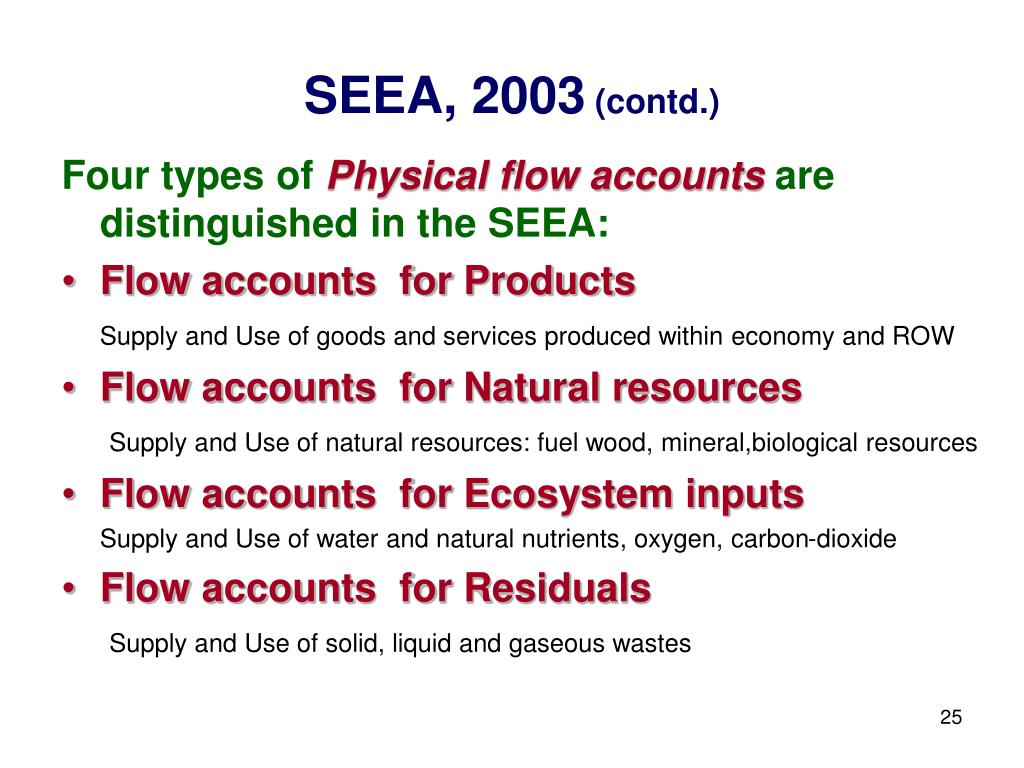 SEEA, 2003 (contd.)

Four types of Physical flow accounts are distinguished in the SEEA:

• Flow accounts for Products

Supply and Use of goods and services produced within economy and ROW

• Flow accounts for Natural resources

Supply and Use of natural resources: fuel wood, mineral,biological resources

• Flow accounts for Ecosystem inputs

Supply and Use of water and natural nutrients, oxygen, carbon-dioxide

• Flow accounts for Residuals

Supply and Use of solid, liquid and gaseous wastes

25